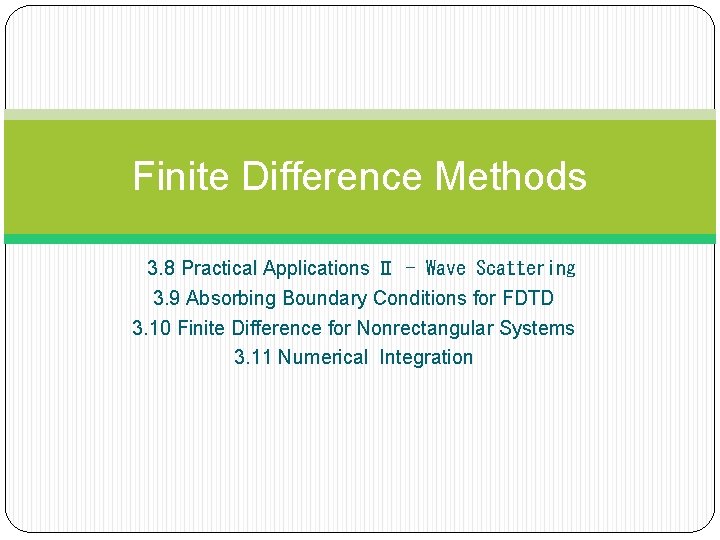 Finite Difference Methods

3.8 Practical Applications Ⅱ – Wave Scattering
3.9 Absorbing Boundary Conditions for FDTD
3.10 Finite Difference for Nonrectangular Systems
3.11 Numerical Integration